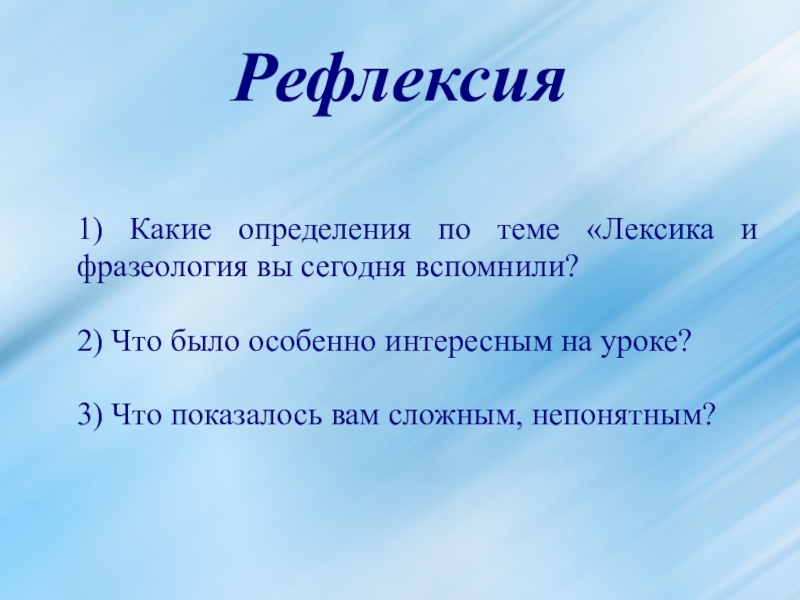 Рефлексия

1) Какие определения по теме «Лексика и фразеология вы сегодня вспомнили?

2) Что было особенно интересным на уроке?

3) Что показалось вам сложным, непонятным?